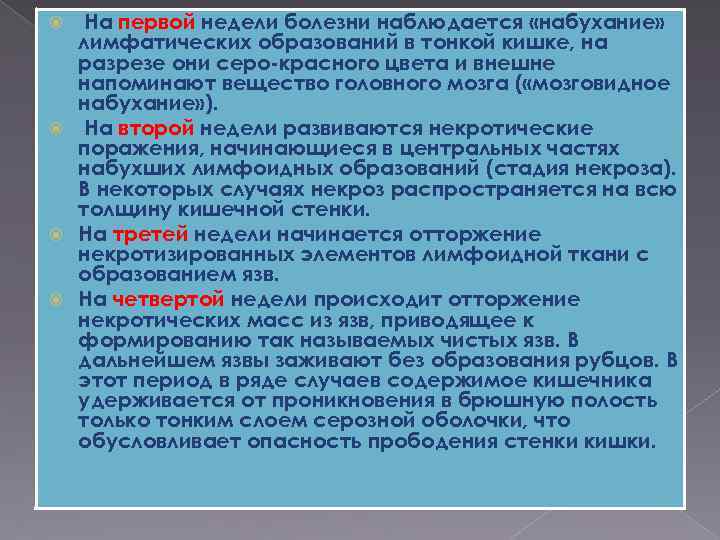 На первой недели болезни наблюдается «набухание» лимфатических образований в тонкой кишке, на разрезе они серо-красного цвета и внешне напоминают вещество головного мозга («мозговидное набухание»).

На второй недели развиваются некротические поражения, начинающиеся в центральных частях набухших лимфоидных образований (стадия некроза). В некоторых случаях некроз распространяется на всю толщину кишечной стенки.

На третей недели начинается отторжение некротизированных элементов лимфоидной ткани с образованием язв.

На четвертой недели происходит отторжение некротических масс из язв, приводящее к формированию так называемых чистых язв. В дальнейшем язвы заживают без образования рубцов. В этот период в ряде случаев содержимое кишечника удерживается от проникновения в брюшную полость только тонким слоем серозной оболочки, что обусловливает опасность прободения стенки кишки.